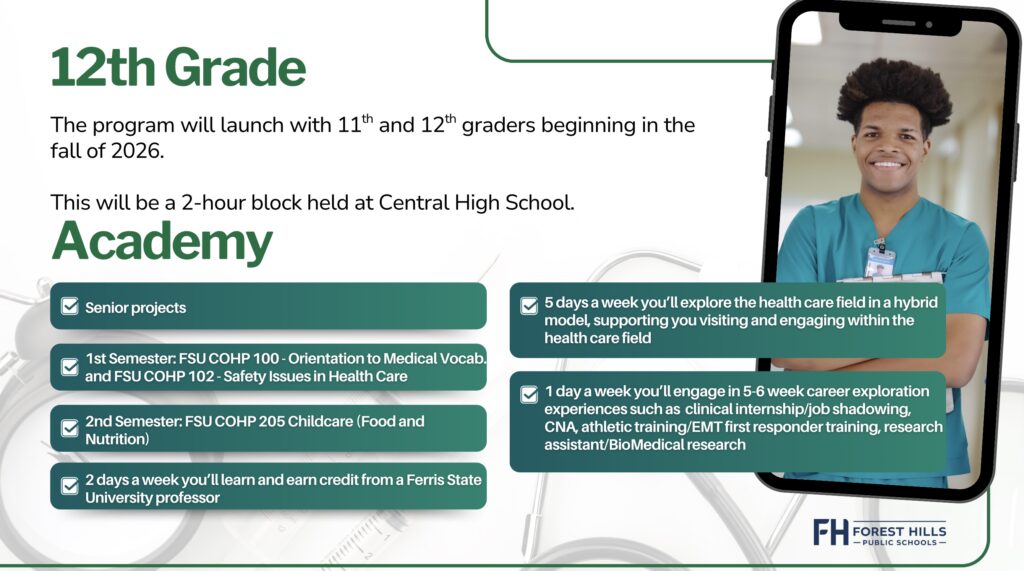 12th Grade

The program will launch with 11$^{th}$ and 12$^{th}$ graders beginning in the fall of 2026.

This will be a 2-hour block held at Central High School.

Academy

Senior projects

1st Semester: FSU COHP 100 - Orientation to Medical Vocab. and FSU COHP 102 - Safety Issues in Health Care

2nd Semester: FSU COHP 205 Childcare (Food and Nutrition)

2 days a week you'll learn and earn credit from a Ferris State University professor

5 days a week you'll explore the health care field in a hybrid model, supporting you visiting and engaging within the health care field

1 day a week you'll engage in 5-6 week career exploration experiences such as clinical internship/job shadowing, CNA, athletic training/EMT first responder training, research assistant/BioMedical research

FH FOREST HILLS PUBLIC SCHOOLS